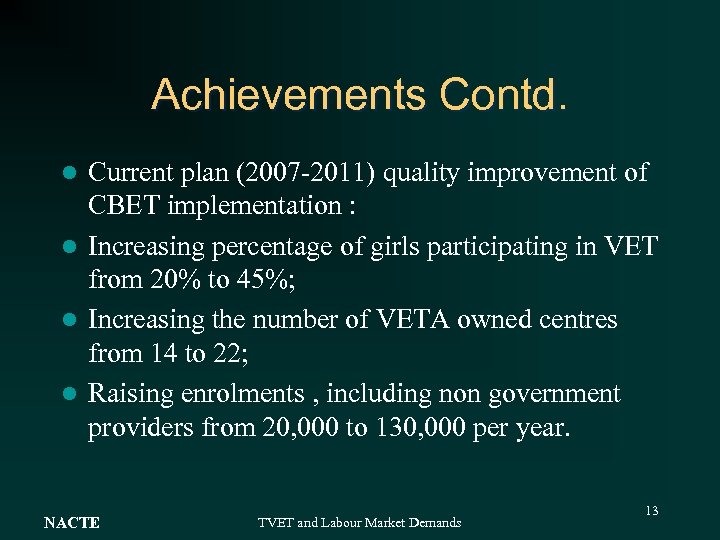 Achievements Contd.

- Current plan (2007-2011) quality improvement of CBET implementation :
- Increasing percentage of girls participating in VET from 20% to 45%;
- Increasing the number of VETA owned centres from 14 to 22;
- Raising enrolments , including non government providers from 20,000 to 130,000 per year.

NACTE

TVET and Labour Market Demands

13